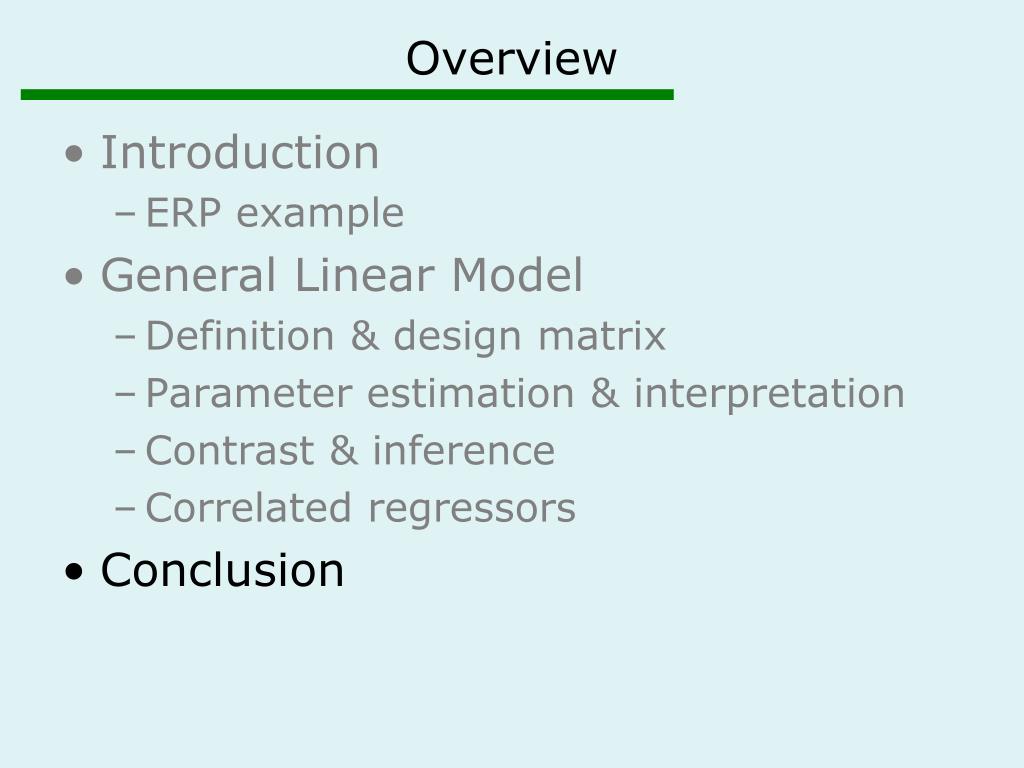 Overview

• Introduction
– ERP example
• General Linear Model
– Definition & design matrix
– Parameter estimation & interpretation
– Contrast & inference
– Correlated regressors
• Conclusion